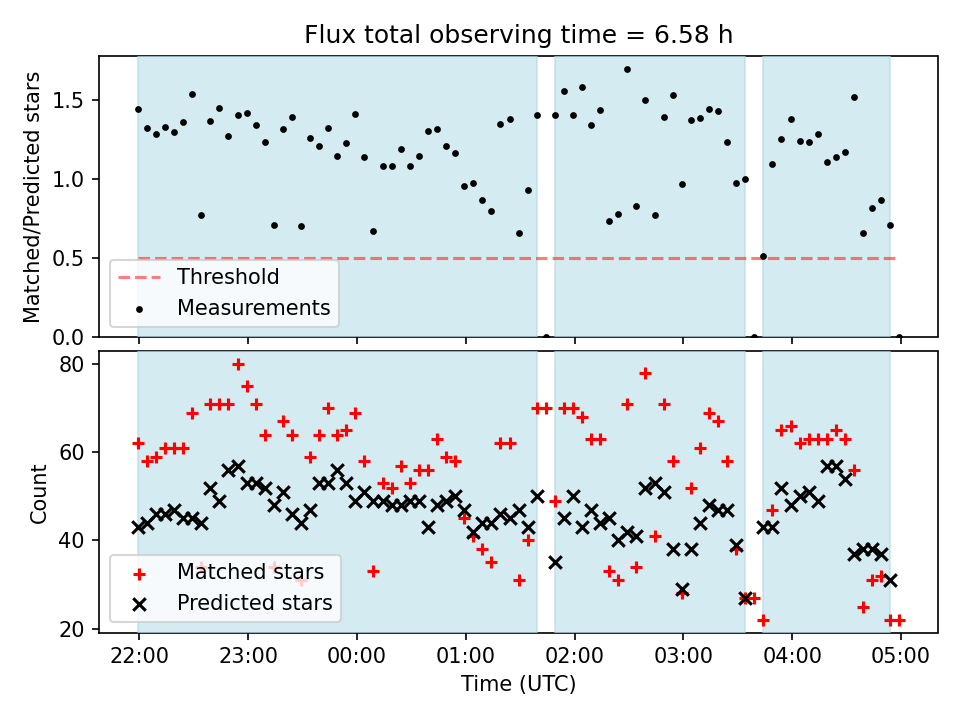 Flux total observing time = 6.58 h

Matched/Predicted stars

1.5
1.0
0.5
0.0

Threshold
Measurements

Count

80
60
40
20

Matched stars
Predicted stars

22:00
23:00
00:00
01:00
02:00
03:00
04:00
05:00

Time (UTC)